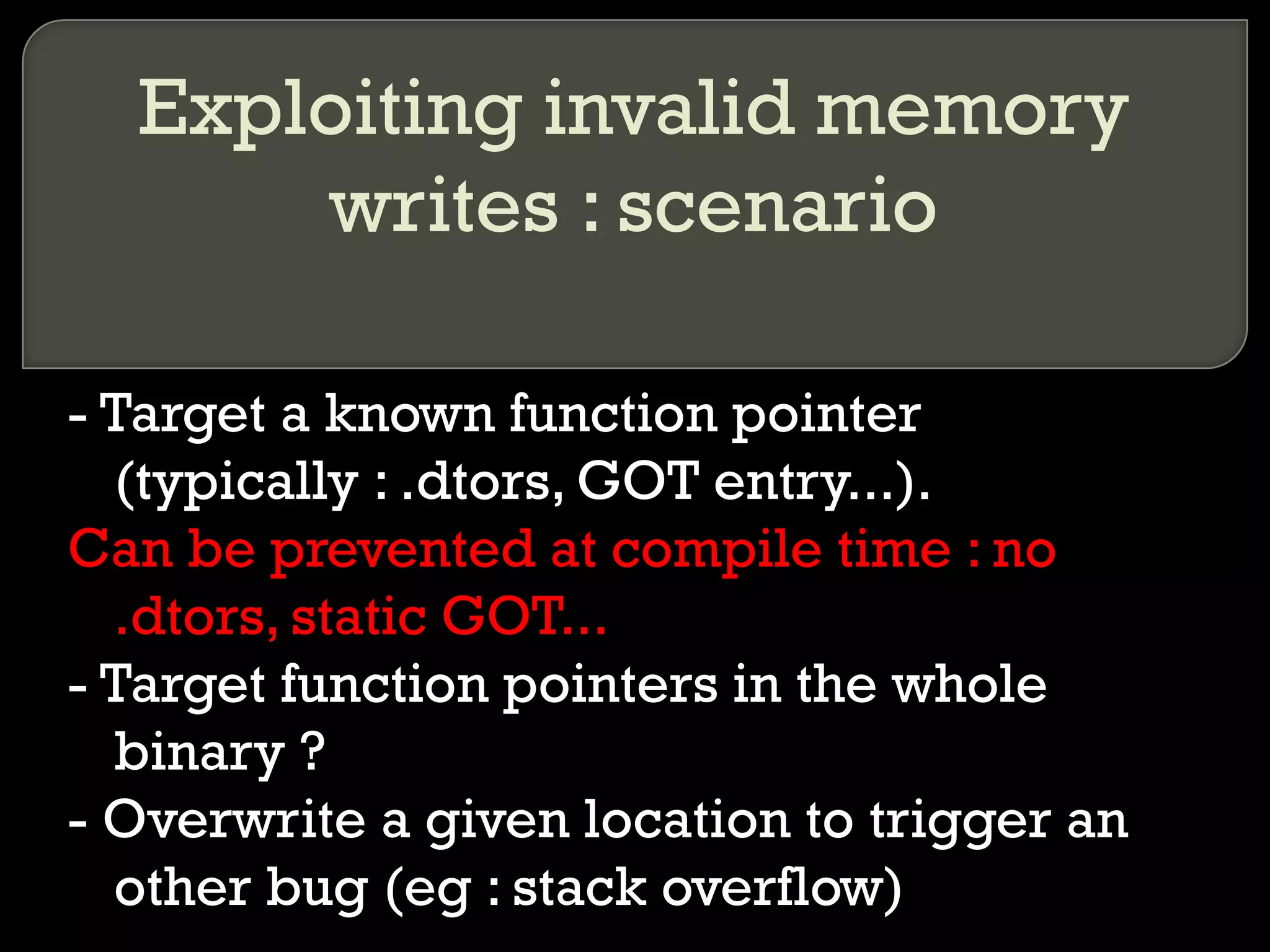 Exploiting invalid memory writes : scenario

- Target a known function pointer (typically : .dtors, GOT entry…).
Can be prevented at compile time : no .dtors, static GOT…
- Target function pointers in the whole binary ?
- Overwrite a given location to trigger an other bug (eg : stack overflow)